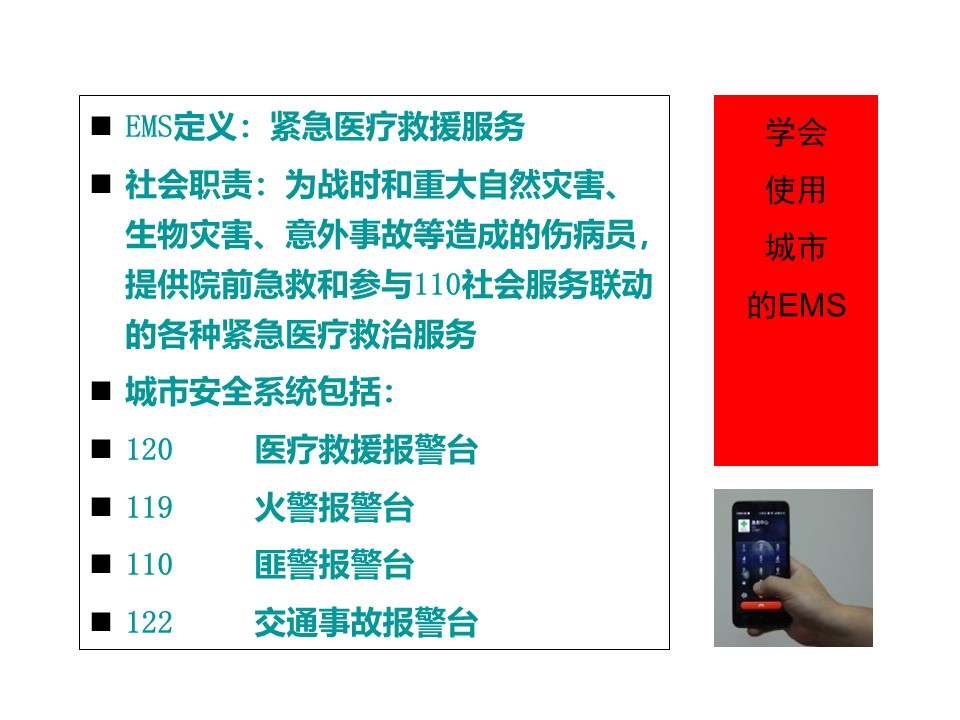 ■ EMS定义：紧急医疗救援服务

■ 社会职责：为战时和重大自然灾害、生物灾害、意外事故等造成的伤病员，提供院前急救和参与110社会服务联动的各种紧急医疗救治服务

■ 城市安全系统包括：

■ 120 医疗救援报警台

■ 119 火警报警台

■ 110 匪警报警台

■ 122 交通事故报警台

学会
使用
城市
的EMS